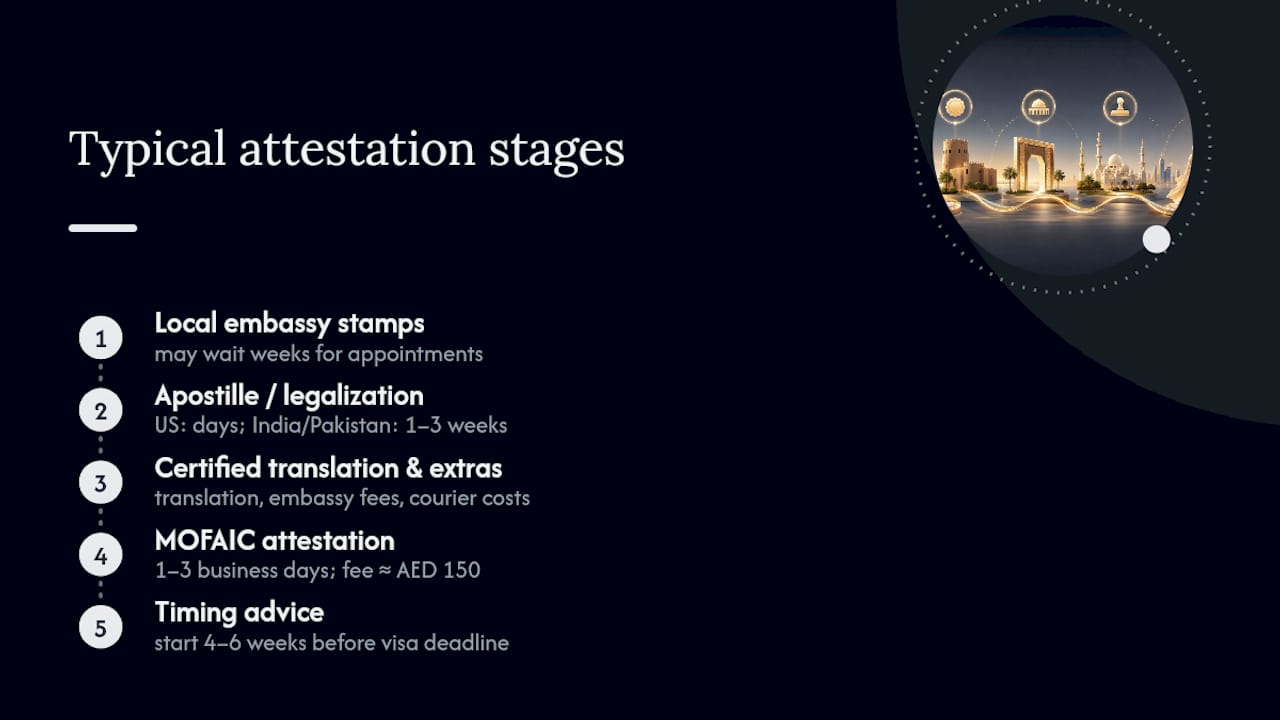 Typical attestation stages

1
Local embassy stamps
may wait weeks for appointments

2
Apostille / legalization
US: days; India/Pakistan: 1–3 weeks

3
Certified translation & extras
translation, embassy fees, courier costs

4
MOFAIC attestation
1–3 business days; fee ≈ AED 150

5
Timing advice
start 4–6 weeks before visa deadline